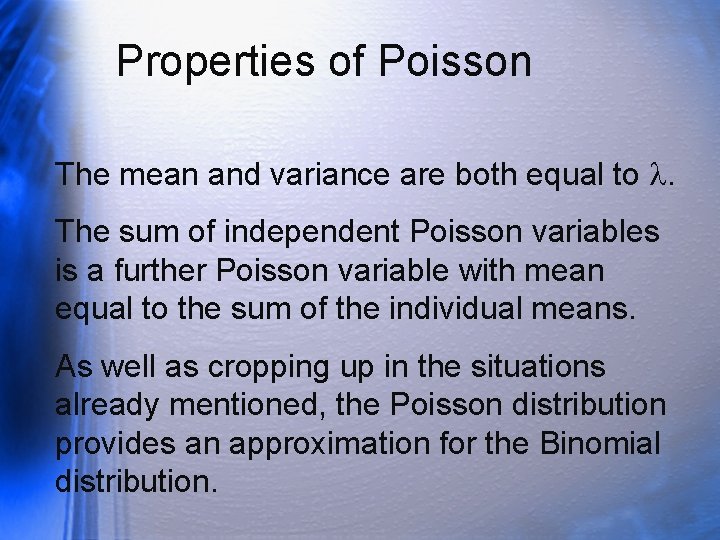 Properties of Poisson

The mean and variance are both equal to $\lambda$.

The sum of independent Poisson variables is a further Poisson variable with mean equal to the sum of the individual means.

As well as cropping up in the situations already mentioned, the Poisson distribution provides an approximation for the Binomial distribution.